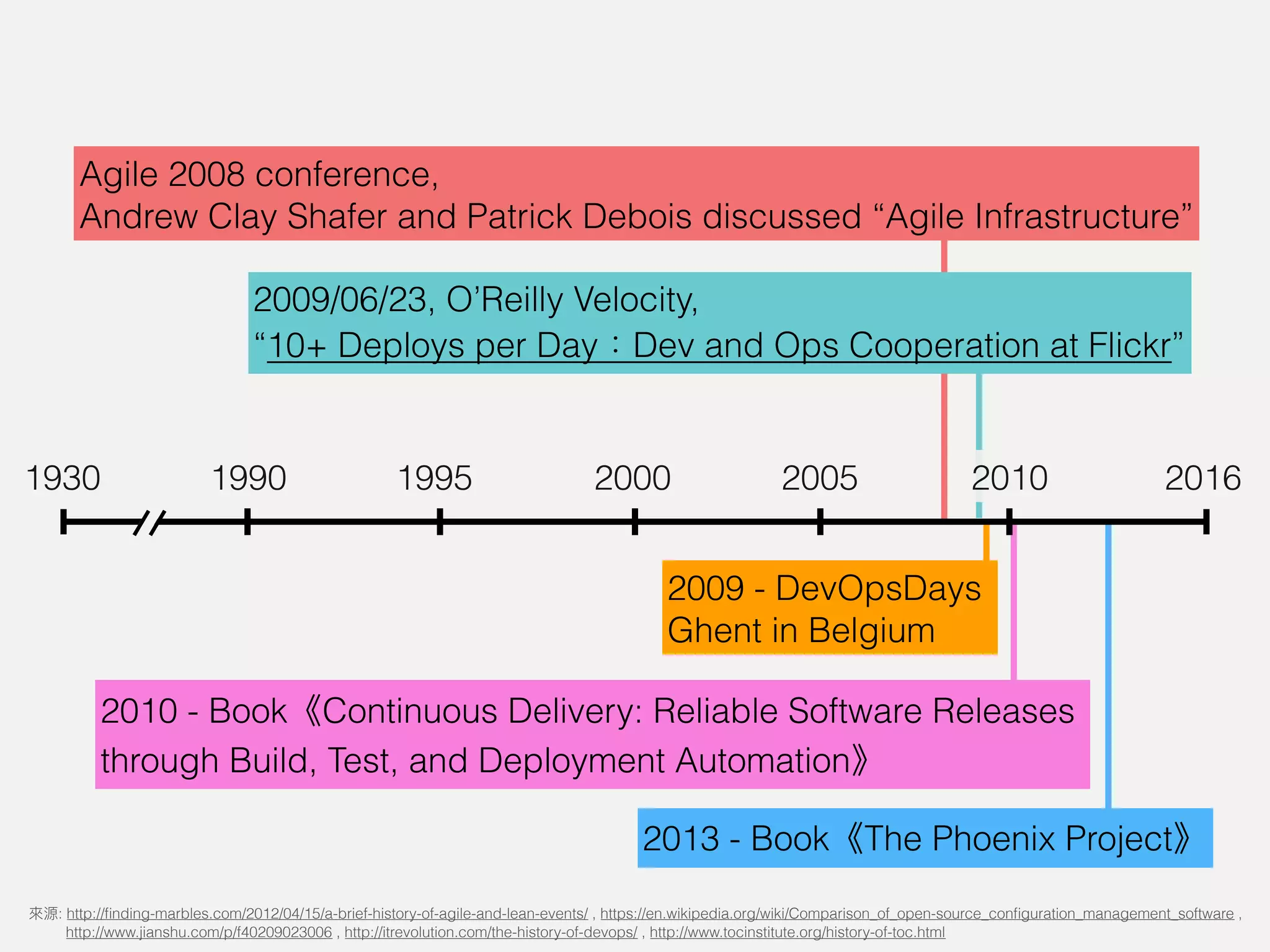 Agile 2008 conference,
Andrew Clay Shafer and Patrick Debois discussed “Agile Infrastructure”

2009/06/23, O’Reilly Velocity,
“10+ Deploys per Day：Dev and Ops Cooperation at Flickr”

1930 1990 1995 2000 2005 2010 2016

2009 - DevOpsDays Ghent in Belgium

2010 - Book《Continuous Delivery: Reliable Software Releases through Build, Test, and Deployment Automation》

2013 - Book《The Phoenix Project》

來源: http://finding-marbles.com/2012/04/15/a-brief-history-of-agile-and-lean-events/ , https://en.wikipedia.org/wiki/Comparison_of_open-source_configuration_management_software , http://www.jianshu.com/p/f40209023006 , http://itrevolution.com/the-history-of-devops/ , http://www.tocinstitute.org/history-of-toc.html